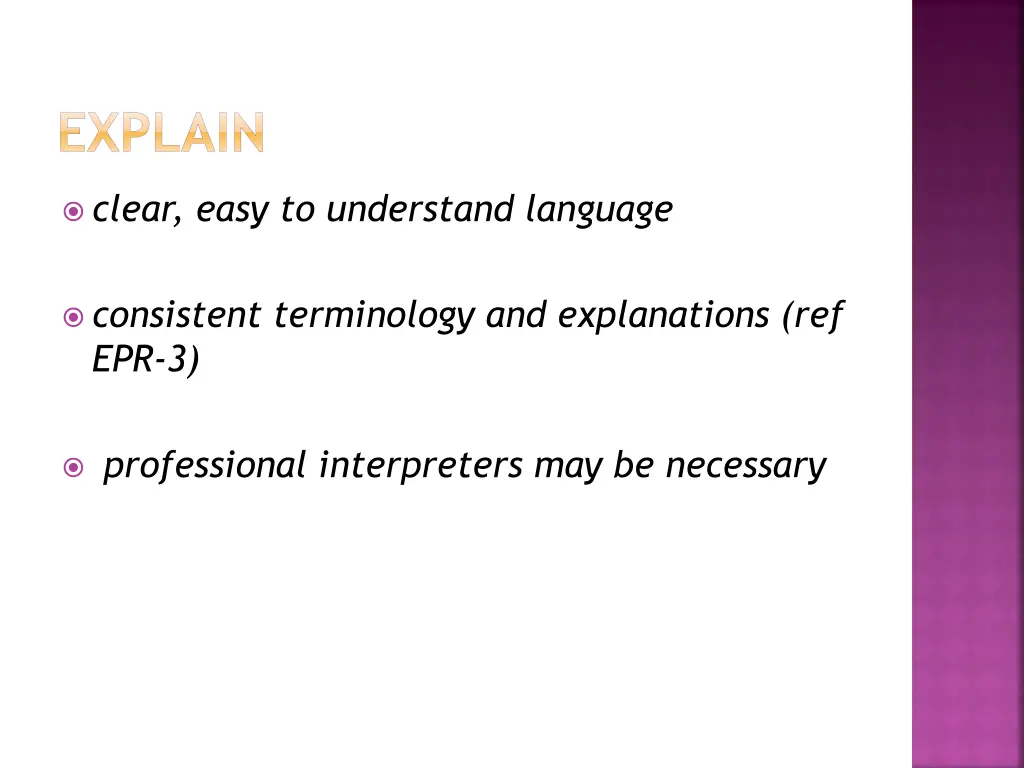 EXPLAIN

clear, easy to understand language

consistent terminology and explanations (ref EPR-3)

professional interpreters may be necessary